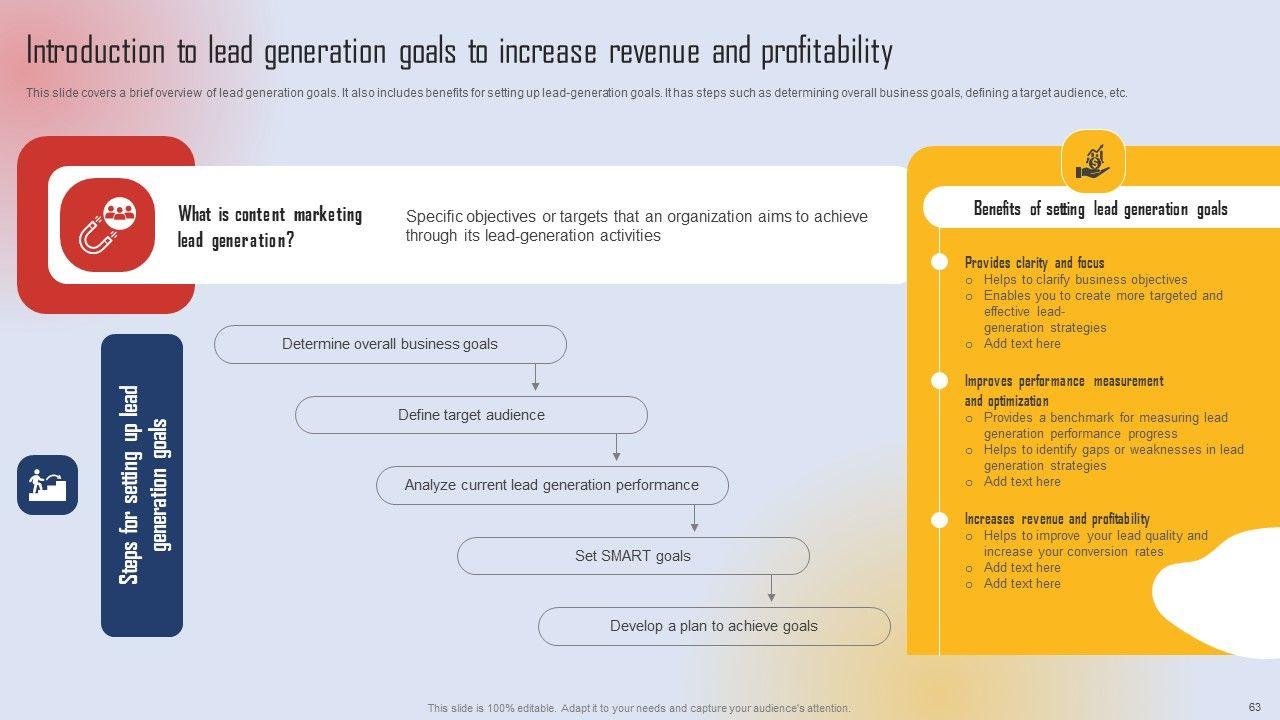 Introduction to lead generation goals to increase revenue and profitability

This slide covers a brief overview of lead generation goals. It also includes benefits for setting up lead-generation goals. It has steps such as determining overall business goals, defining a target audience, etc.

What is content marketing lead generation?

Specific objectives or targets that an organization aims to achieve through its lead-generation activities

Steps for setting up lead generation goals

Determine overall business goals

Define target audience

Analyze current lead generation performance

Set SMART goals

Develop a plan to achieve goals

Benefits of setting lead generation goals

Provides clarity and focus
o Helps to clarify business objectives
o Enables you to create more targeted and effective lead-generation strategies
o Add text here

Improves performance measurement and optimization
o Provides a benchmark for measuring lead generation performance progress
o Helps to identify gaps or weaknesses in lead generation strategies
o Add text here

Increases revenue and profitability
o Helps to improve your lead quality and increase your conversion rates
o Add text here
o Add text here

This slide is 100% editable. Adapt it to your needs and capture your audience's attention.

63